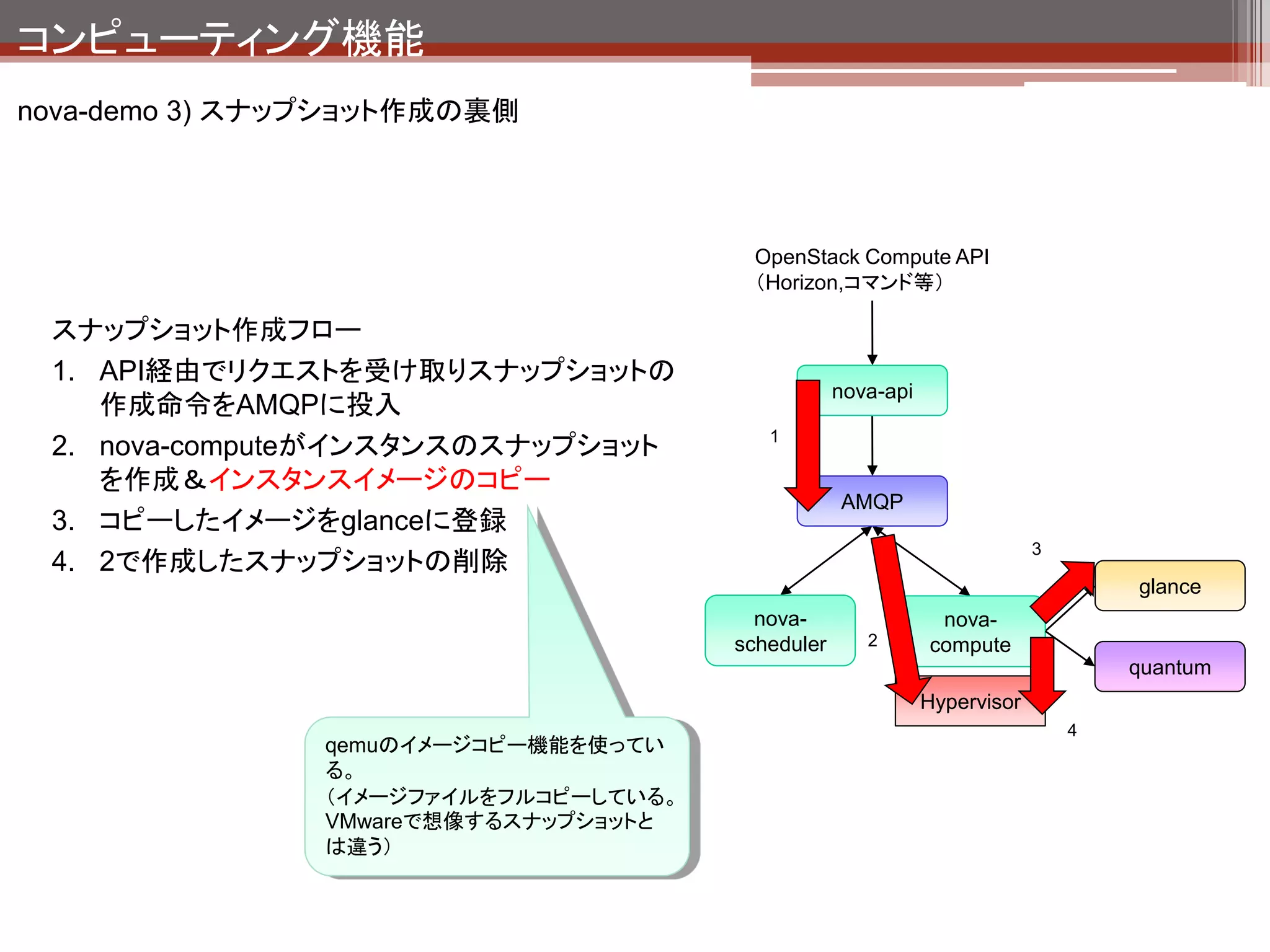 コンピューティング機能

nova-demo 3) スナップショット作成の裏側

スナップショット作成フロー
1. API経由でリクエストを受け取りスナップショットの作成命令をAMQPに投入
2. nova-computeがインスタンスのスナップショットを作成＆インスタンスイメージのコピー
3. コピーしたイメージをglanceに登録
4. 2で作成したスナップショットの削除

qemuのイメージコピー機能を使っている。
（イメージファイルをフルコピーしている。VMwareで想像するスナップショットとは違う）

OpenStack Compute API
（Horizon,コマンド等）

nova-api

1

AMQP

3

glance

nova-scheduler

2

nova-compute

quantum

Hypervisor

4